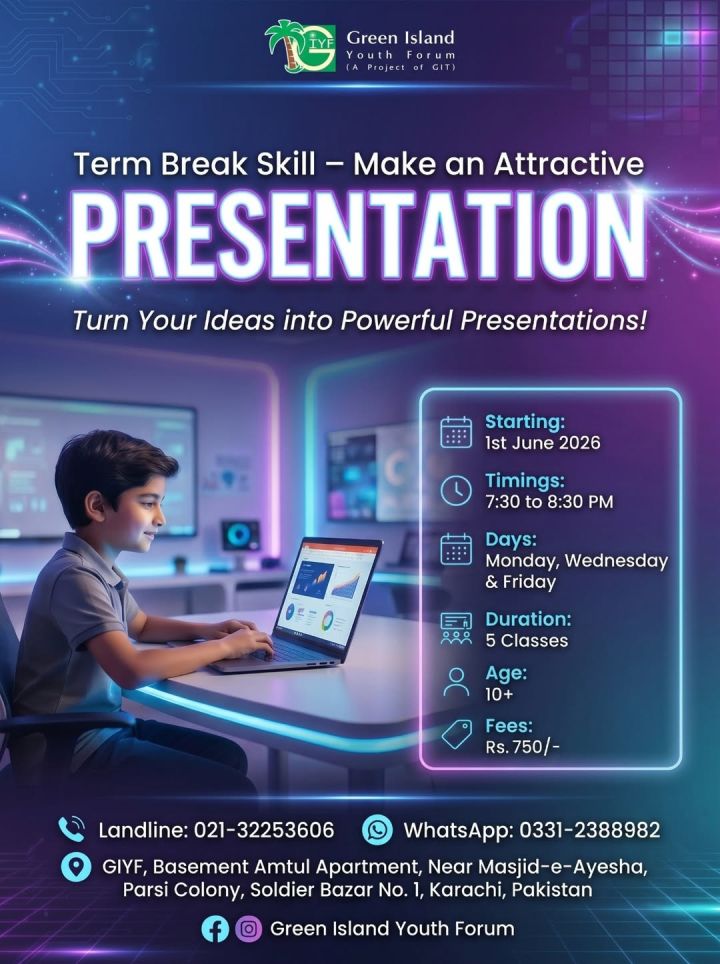 GIYF Green Island Youth Forum (A Project of GIT)

Term Break Skill – Make an Attractive
PRESENTATION

Turn Your Ideas into Powerful Presentations!

Starting:
1st June 2026

Timings:
7:30 to 8:30 PM

Days:
Monday, Wednesday & Friday

Duration:
5 Classes

Age:
10+

Fees:
Rs. 750/-

Landline: 021-32253606
WhatsApp: 0331-2388982

GIYF, Basement Amtul Apartment, Near Masjid-e-Ayesha, Parsi Colony, Soldier Bazar No. 1, Karachi, Pakistan

Green Island Youth Forum